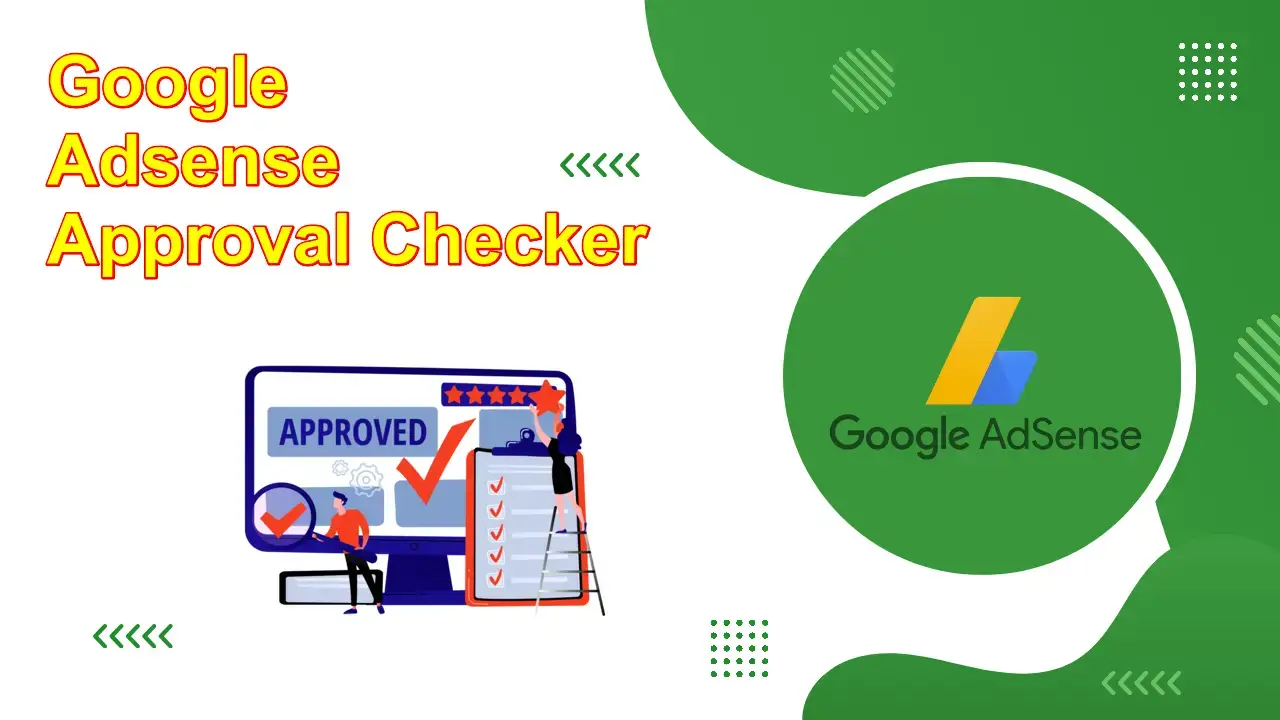 Google Adsense Approval Checker

APPROVED

Google AdSense